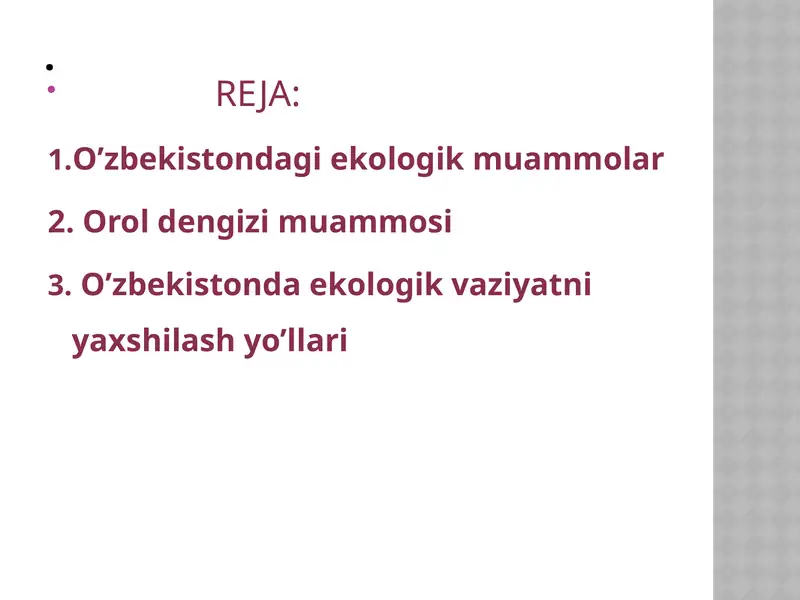 REJA:

1.O’zbekistondagi ekologik muammolar

2. Orol dengizi muammosi

3. O’zbekistonda ekologik vaziyatni yaxshilash yo’llari